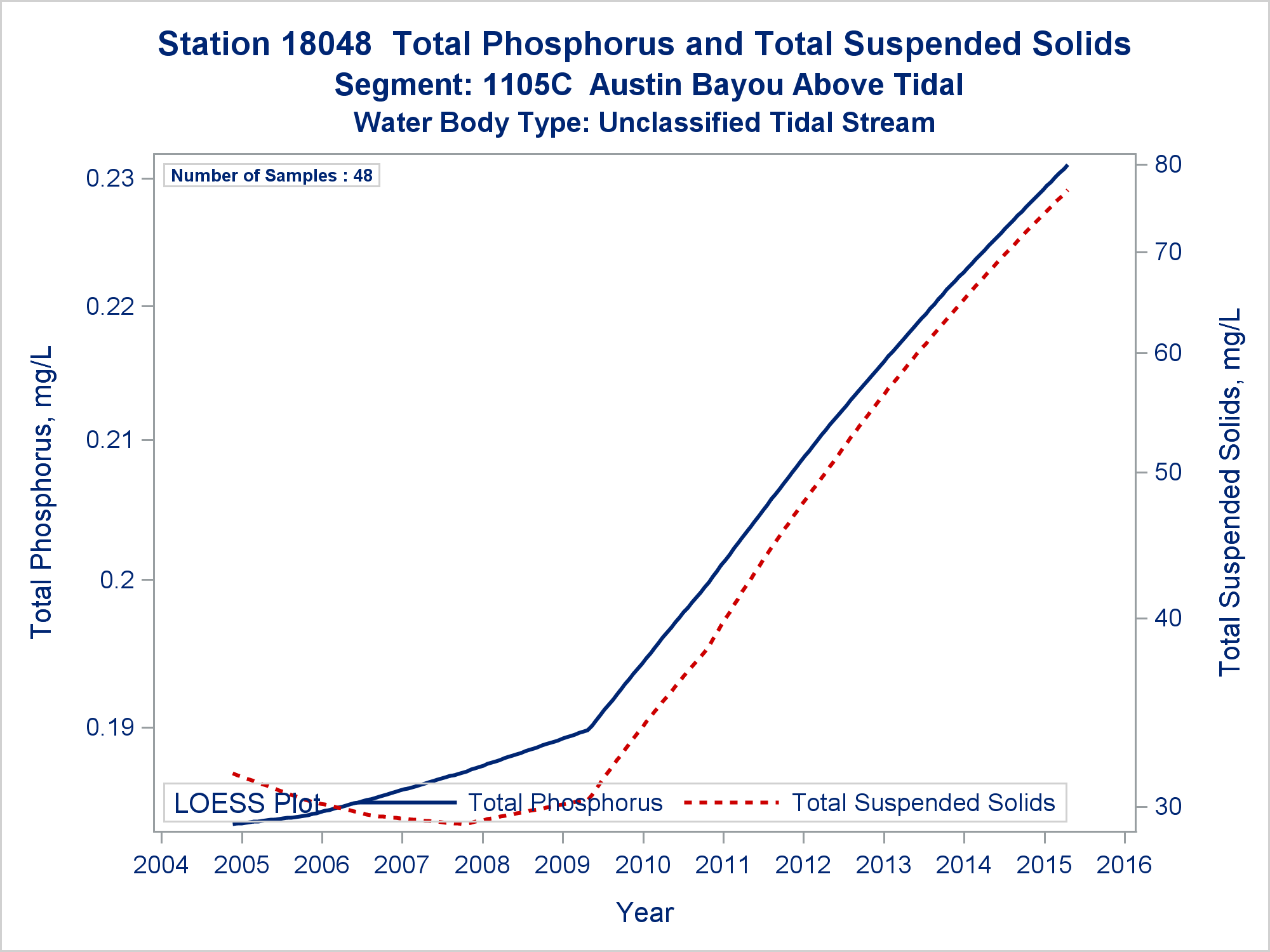 Station 18048 Total Phosphorus and Total Suspended Solids
Segment: 1105C Austin Bayou Above Tidal
Water Body Type: Unclassified Tidal Stream

Number of Samples : 48

Total Phosphorus, mg/L

0.23
0.22
0.21
0.2
0.19

Total Suspended Solids, mg/L

80
70
60
50
40
30

LOESS Plot Total Phosphorus Total Suspended Solids

2004 2005 2006 2007 2008 2009 2010 2011 2012 2013 2014 2015 2016

Year